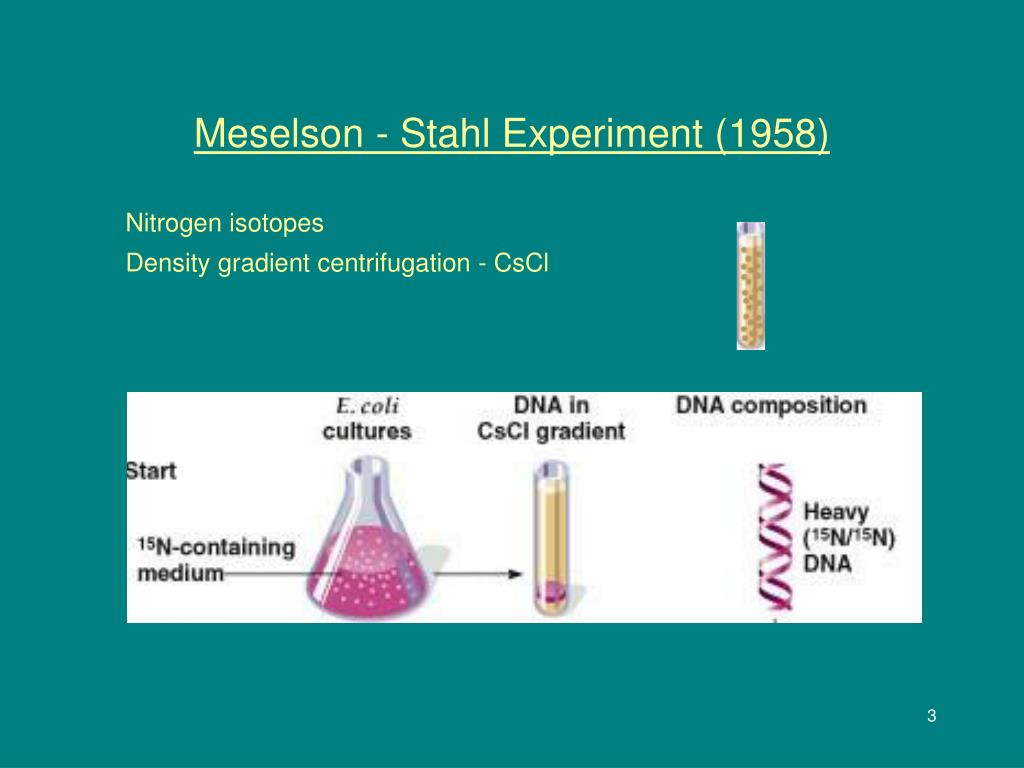 Meselson - Stahl Experiment (1958)

Nitrogen isotopes

Density gradient centrifugation - CsCl

E. coli cultures

DNA in CsCl gradient

DNA composition

Start

$^{15}$N-containing medium

Heavy ($^{15}$N/$^{15}$N) DNA

3